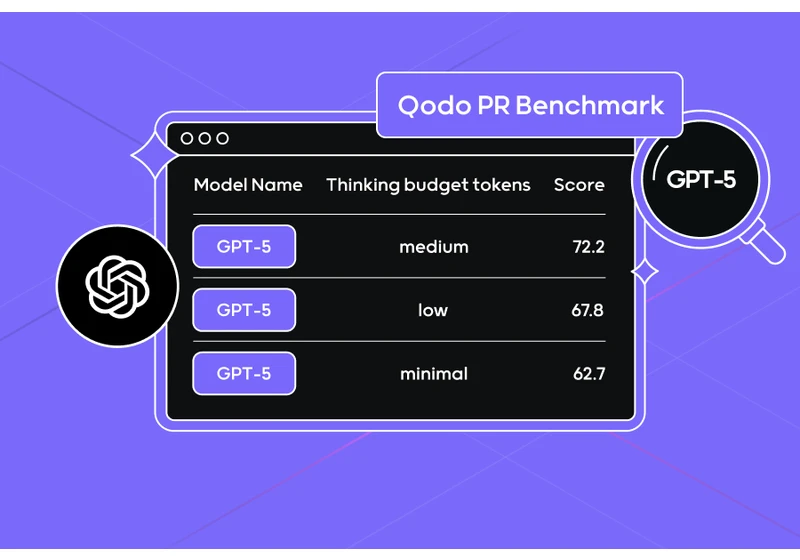 Qodo PR Benchmark

GPT-5

| Model Name | Thinking budget tokens | Score |
|---|---|---|
| GPT-5 | medium | 72.2 |
| GPT-5 | low | 67.8 |
| GPT-5 | minimal | 62.7 |